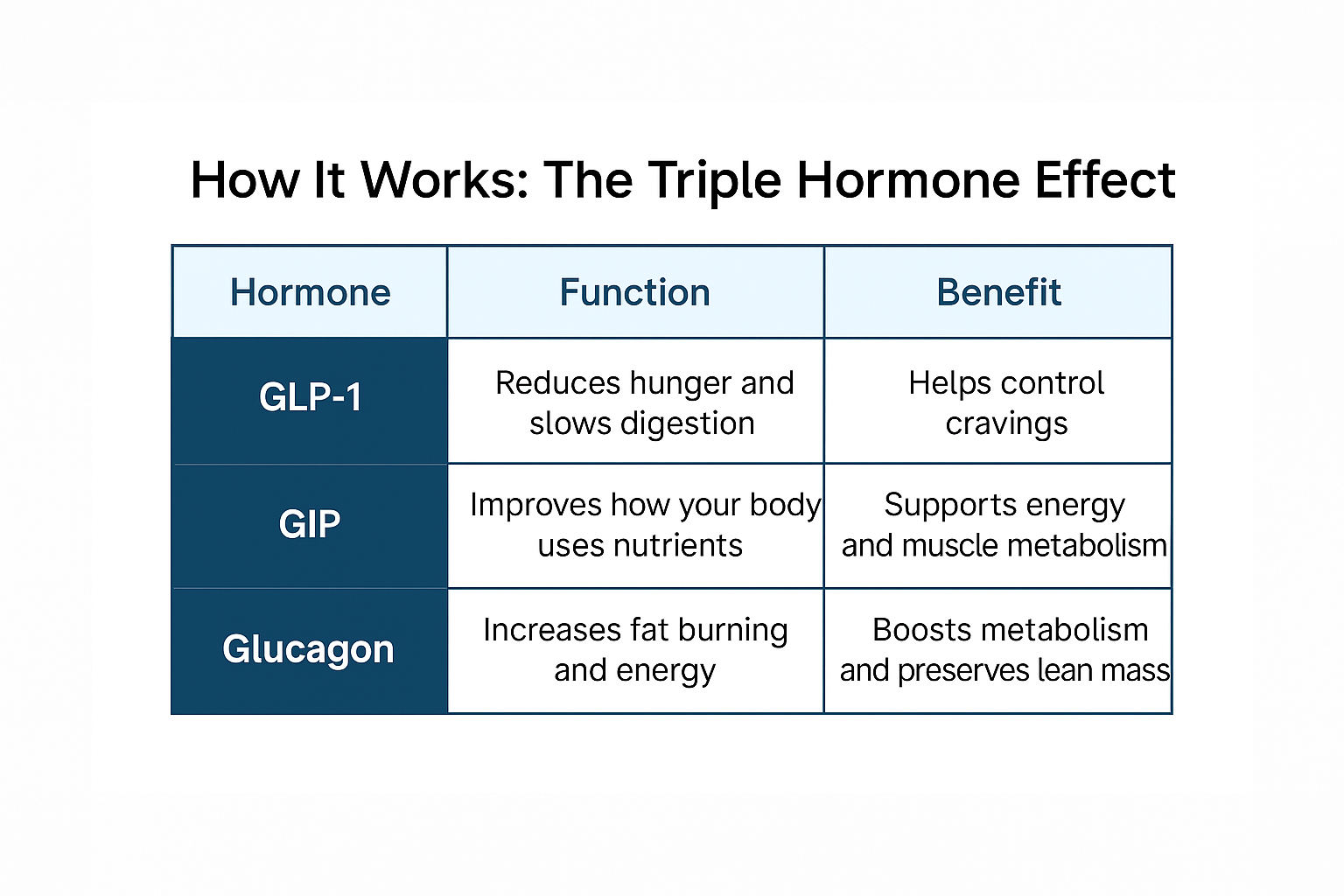 How It Works: The Triple Hormone Effect

| Hormone | Function | Benefit |
|---|---|---|
| GLP-1 | Reduces hunger and slows digestion | Helps control cravings |
| GIP | Improves how your body uses nutrients | Supports energy and muscle metabolism |
| Glucagon | Increases fat burning and energy | Boosts metabolism and preserves lean mass |